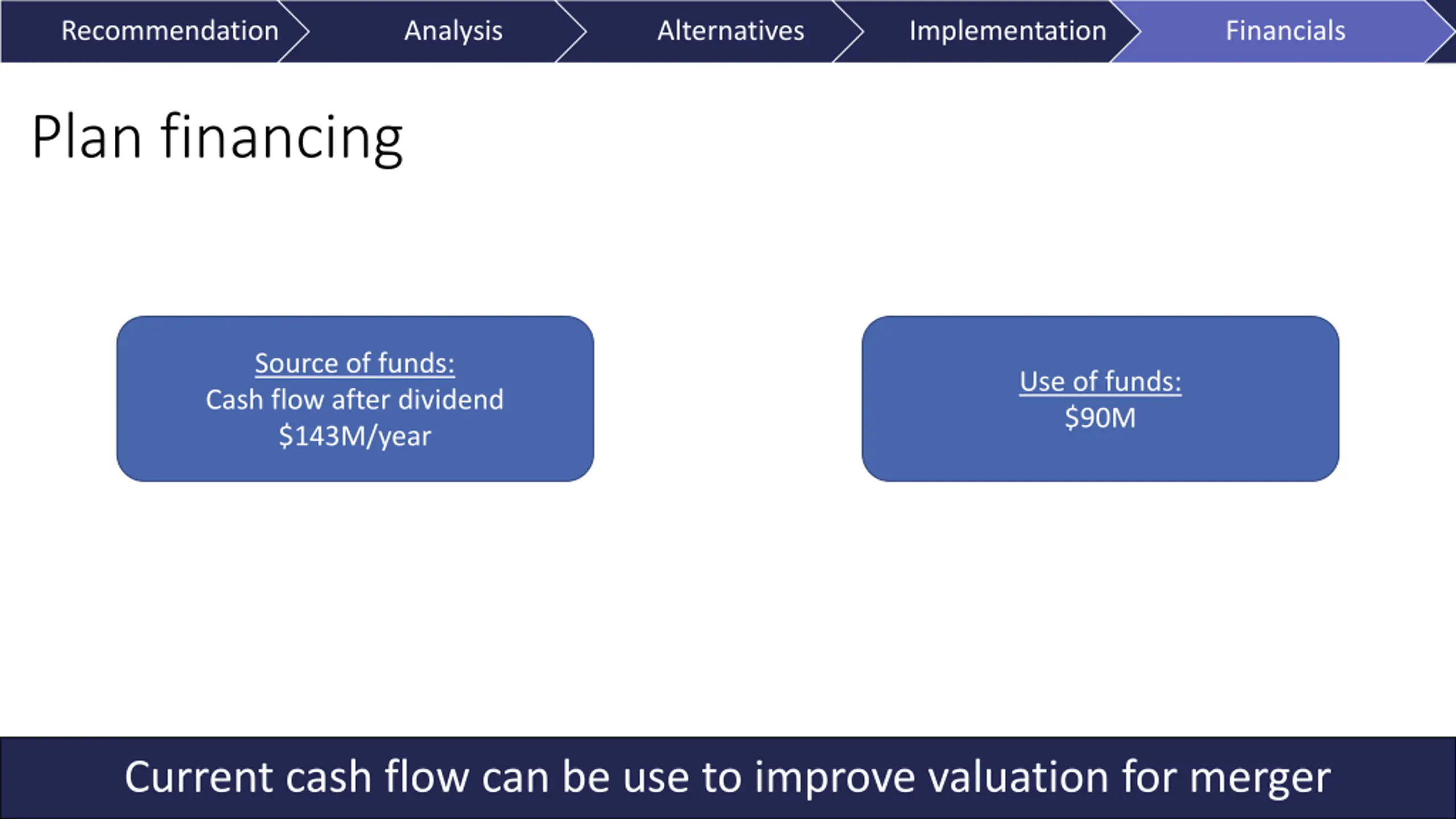 Recommendation Analysis Alternatives Implementation Financials

Plan financing

Source of funds:
Cash flow after dividend
\$143M/year

Use of funds:
\$90M

Current cash flow can be use to improve valuation for merger